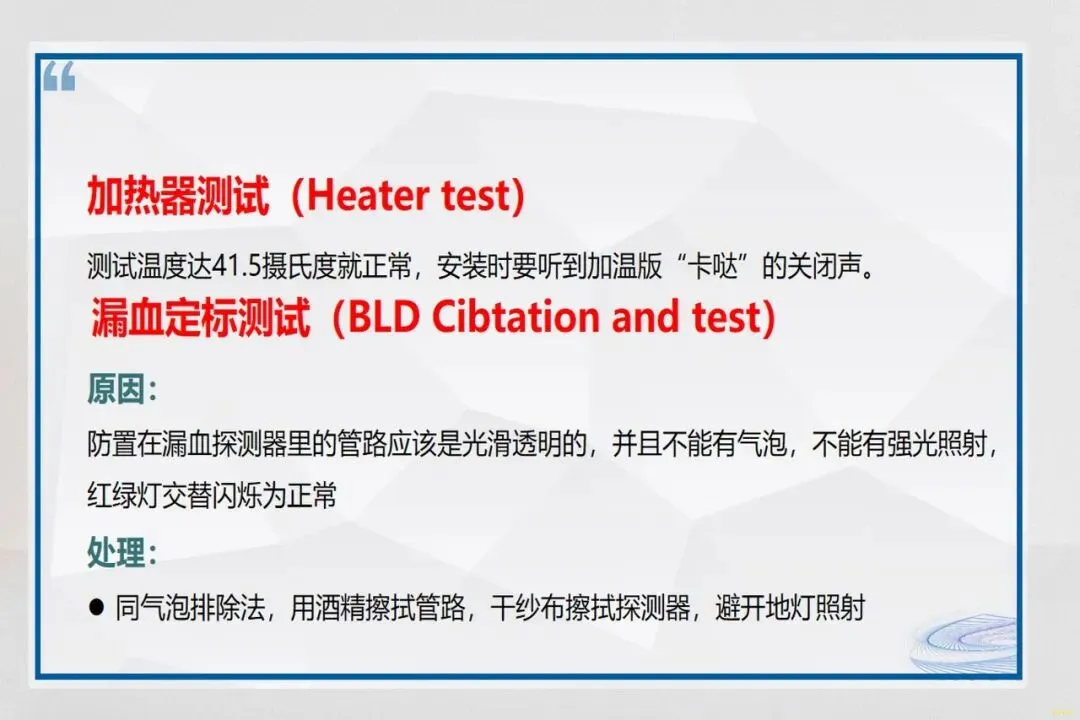 “

加热器测试（Heater test）

测试温度达41.5摄氏度就正常，安装时要听到加温版“卡哒”的关闭声。

漏血定标测试（BLD Cibtation and test）

原因：

防置在漏血探测器里的管路应该是光滑透明的，并且不能有气泡，不能有强光照射，红绿灯交替闪烁为正常

处理：

● 同气泡排除法，用酒精擦拭管路，干纱布擦拭探测器，避开地灯照射